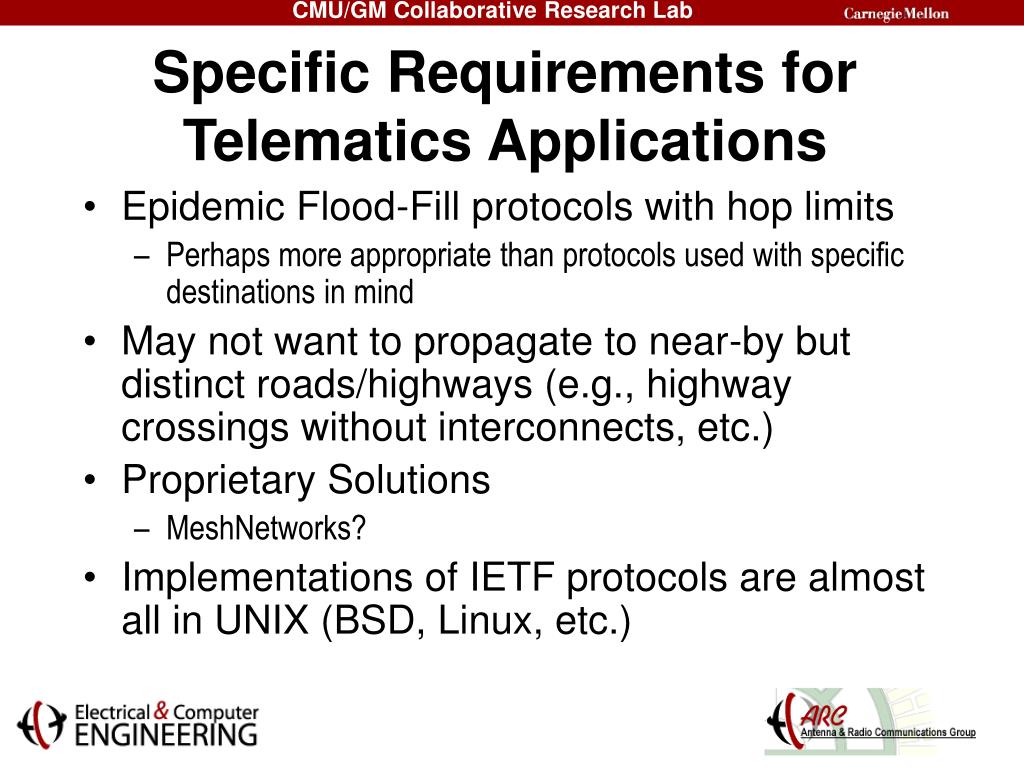 CMU/GM Collaborative Research Lab

Carnegie Mellon

Specific Requirements for Telematics Applications

• Epidemic Flood-Fill protocols with hop limits
– Perhaps more appropriate than protocols used with specific destinations in mind
• May not want to propagate to near-by but distinct roads/highways (e.g., highway crossings without interconnects, etc.)
• Proprietary Solutions
– MeshNetworks?
• Implementations of IETF protocols are almost all in UNIX (BSD, Linux, etc.)

Electrical & Computer ENGINEERING

ARC
Antenna & Radio Communications Group